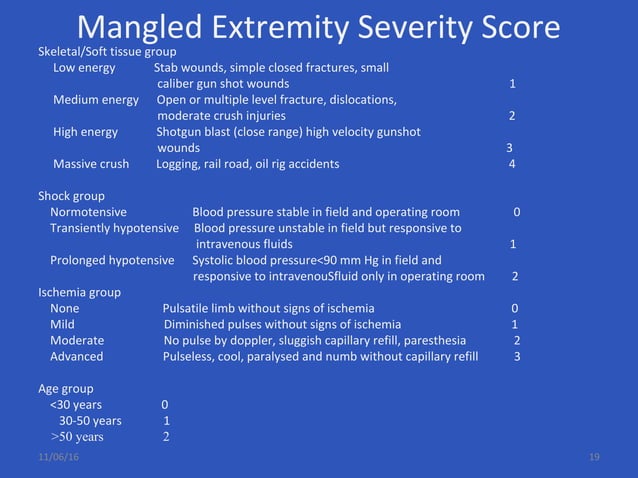 Mangled Extremity Severity Score

Skeletal/Soft tissue group
Low energy Stab wounds, simple closed fractures, small caliber gun shot wounds 1
Medium energy Open or multiple level fracture, dislocations, moderate crush injuries 2
High energy Shotgun blast (close range) high velocity gunshot wounds 3
Massive crush Logging, rail road, oil rig accidents 4

Shock group
Normotensive Blood pressure stable in field and operating room 0
Transiently hypotensive Blood pressure unstable in field but responsive to intravenous fluids 1
Prolonged hypotensive Systolic blood pressure<90 mm Hg in field and responsive to intravenouSfluid only in operating room 2

Ischemia group
None Pulsatile limb without signs of ischemia 0
Mild Diminished pulses without signs of ischemia 1
Moderate No pulse by doppler, sluggish capillary refill, paresthesia 2
Advanced Pulseless, cool, paralysed and numb without capillary refill 3

Age group
<30 years 0
30-50 years 1
>50 years 2

11/06/16

19